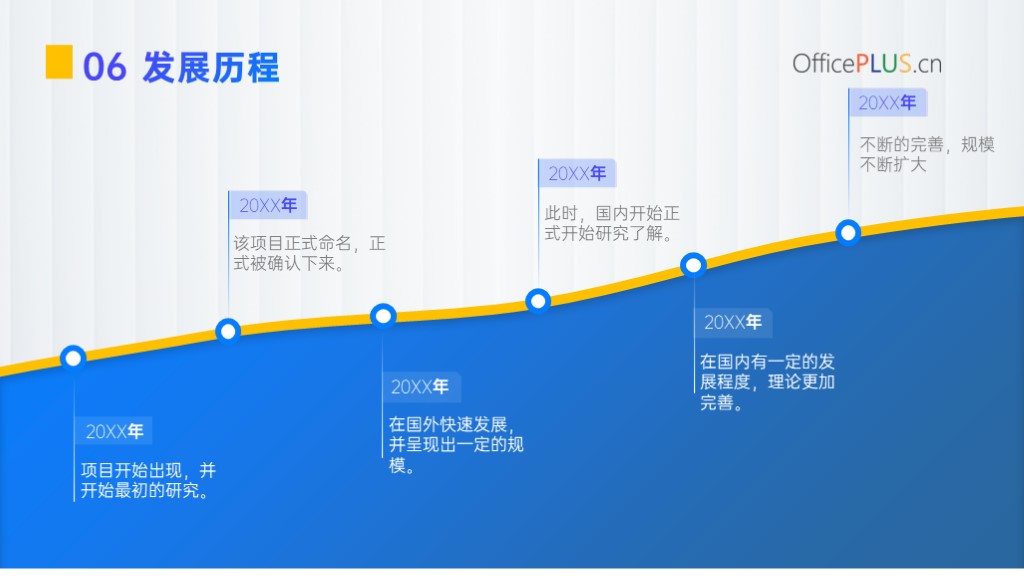 06 发展历程

OfficePLUS.cn

20XX年
项目开始出现，并开始最初的研究。

20XX年
该项目正式命名，正式被确认下来。

20XX年
在国外快速发展，并呈现出一定的规模。

20XX年
此时，国内开始正式开始研究了解。

20XX年
在国内有一定的发展程度，理论更加完善。

20XX年
不断的完善，规模不断扩大